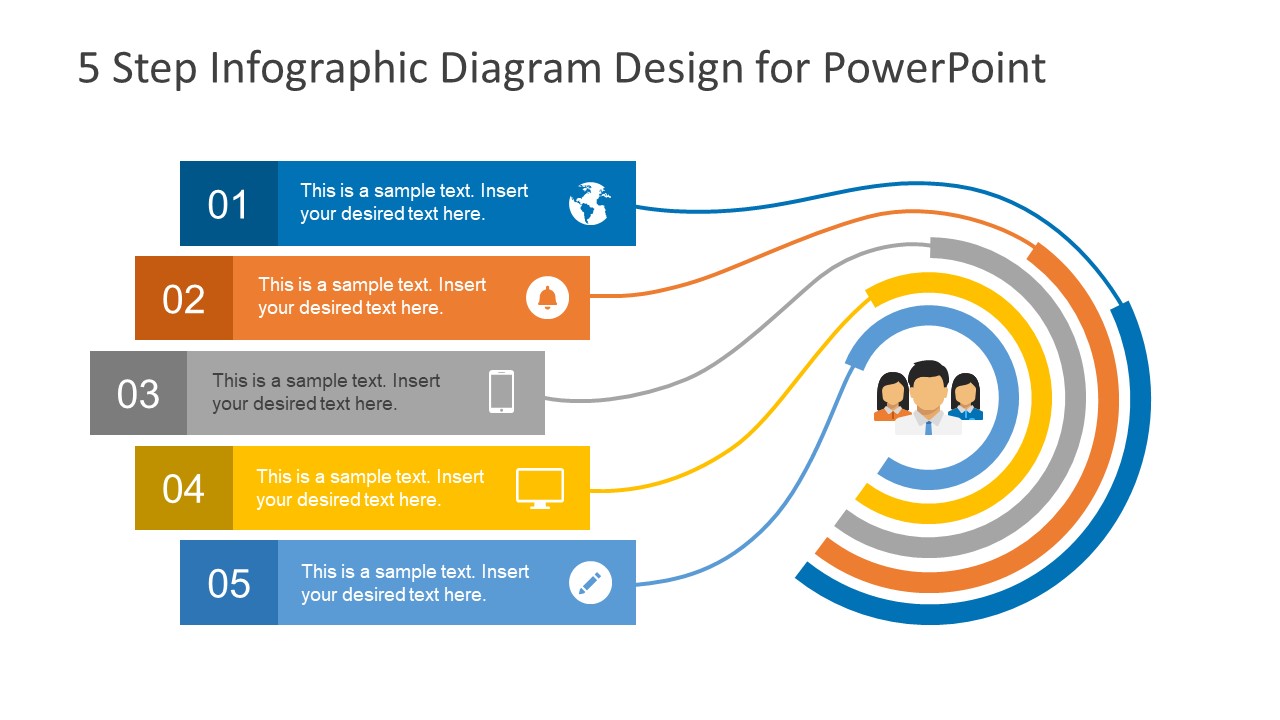 5 Step Infographic Diagram Design for PowerPoint

01 This is a sample text. Insert your desired text here.

02 This is a sample text. Insert your desired text here.

03 This is a sample text. Insert your desired text here.

04 This is a sample text. Insert your desired text here.

05 This is a sample text. Insert your desired text here.